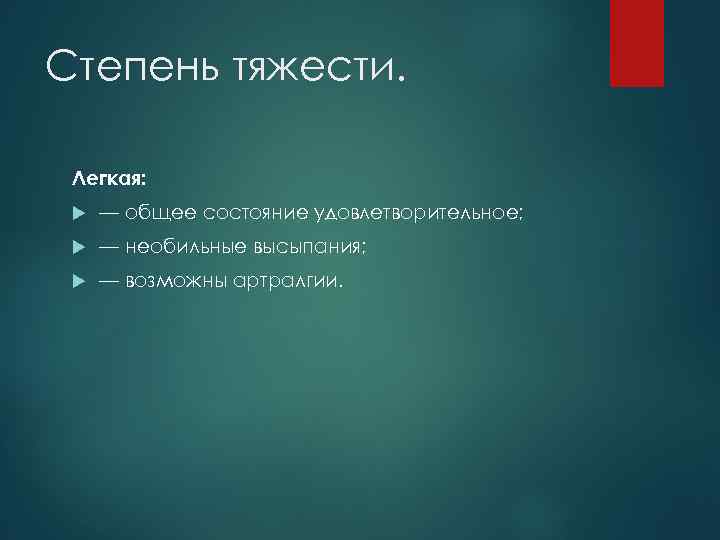 Степень тяжести.

Легкая:

— общее состояние удовлетворительное;

— необильные высыпания;

— возможны артралгии.